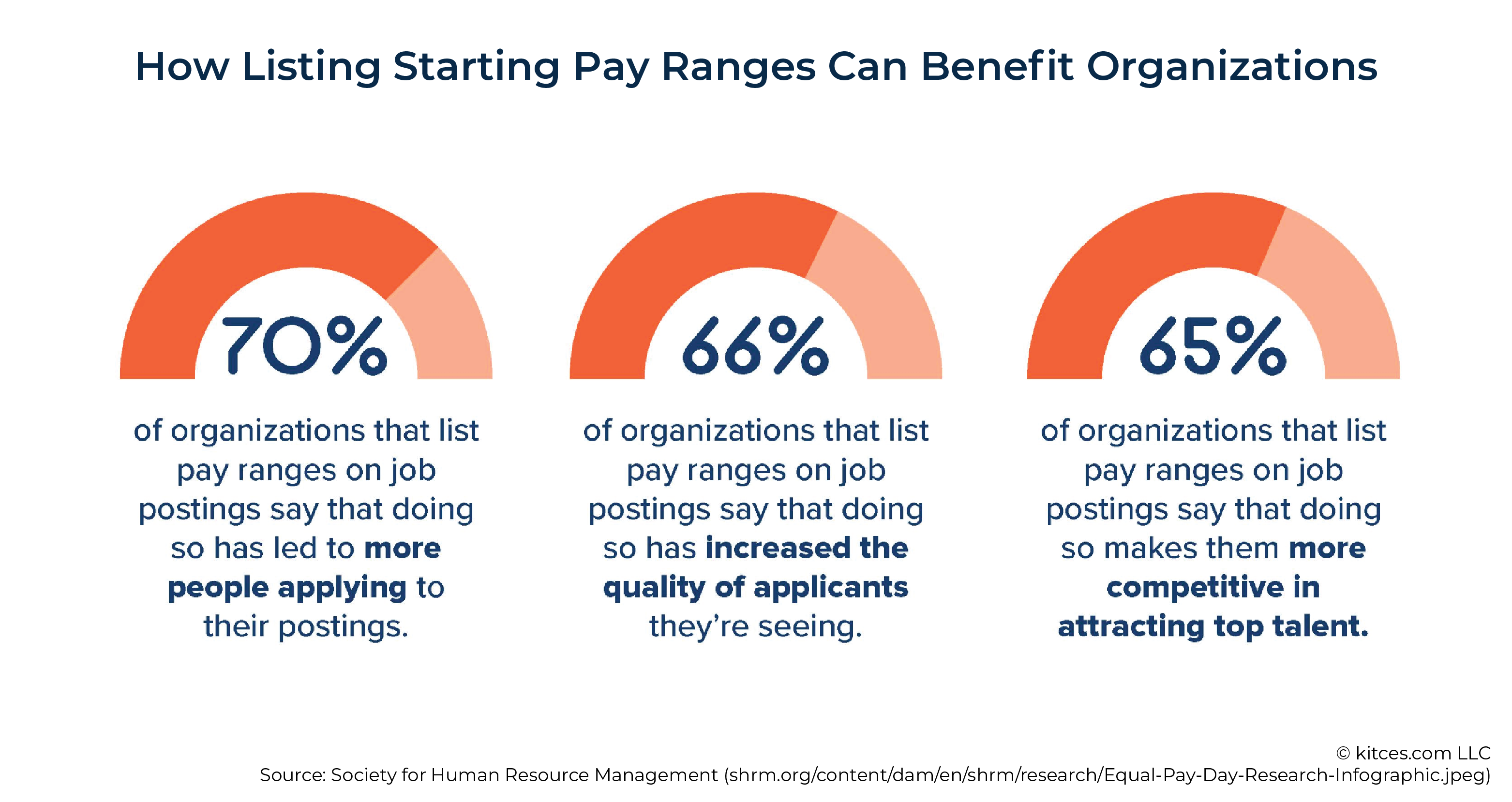 How Listing Starting Pay Ranges Can Benefit Organizations

70%

of organizations that list pay ranges on job postings say that doing so has led to more people applying to their postings.

66%

of organizations that list pay ranges on job postings say that doing so has increased the quality of applicants they're seeing.

65%

of organizations that list pay ranges on job postings say that doing so makes them more competitive in attracting top talent.

© kitces.com LLC
Source: Society for Human Resource Management (shrm.org/content/dam/en/shrm/research/Equal-Pay-Day-Research-Infographic.jpeg)